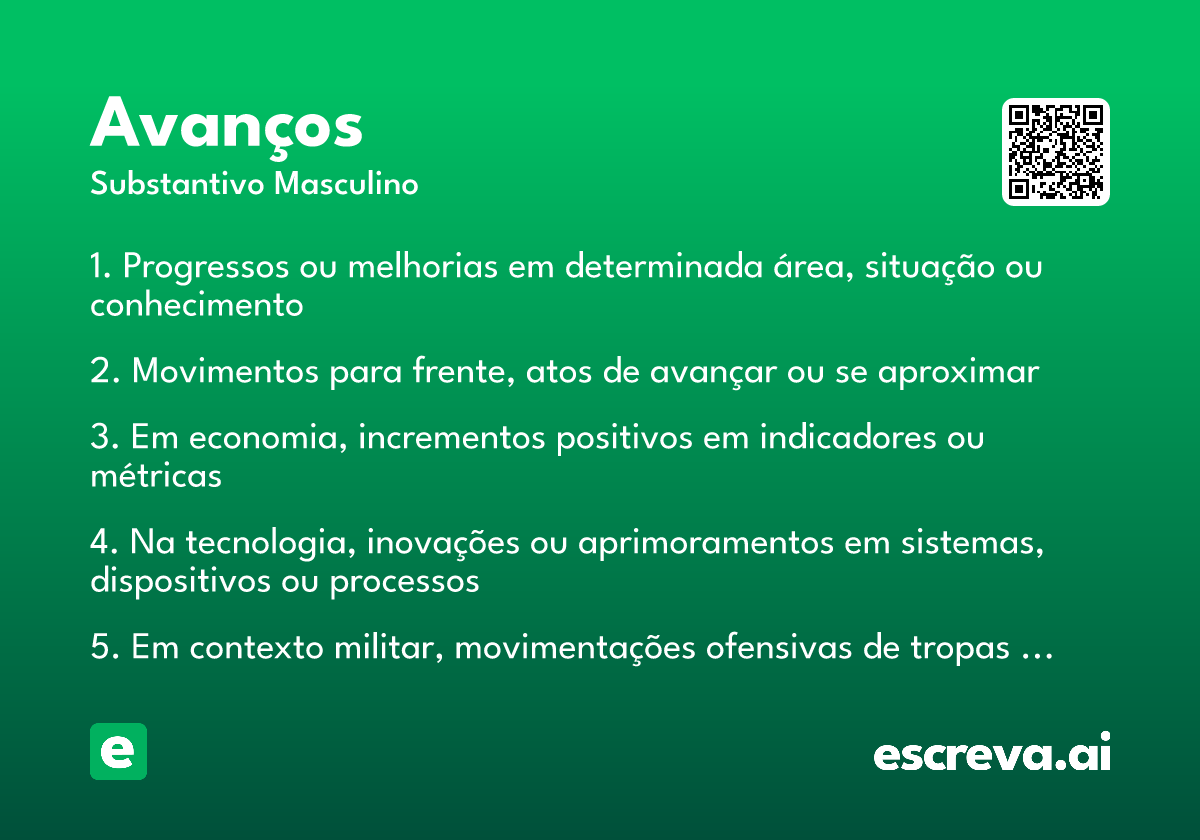 Avanços
Substantivo Masculino

1. Progressos ou melhorias em determinada área, situação ou conhecimento

2. Movimentos para frente, atos de avançar ou se aproximar

3. Em economia, incrementos positivos em indicadores ou métricas

4. Na tecnologia, inovações ou aprimoramentos em sistemas, dispositivos ou processos

5. Em contexto militar, movimentações ofensivas de tropas …

e

escreva.ai